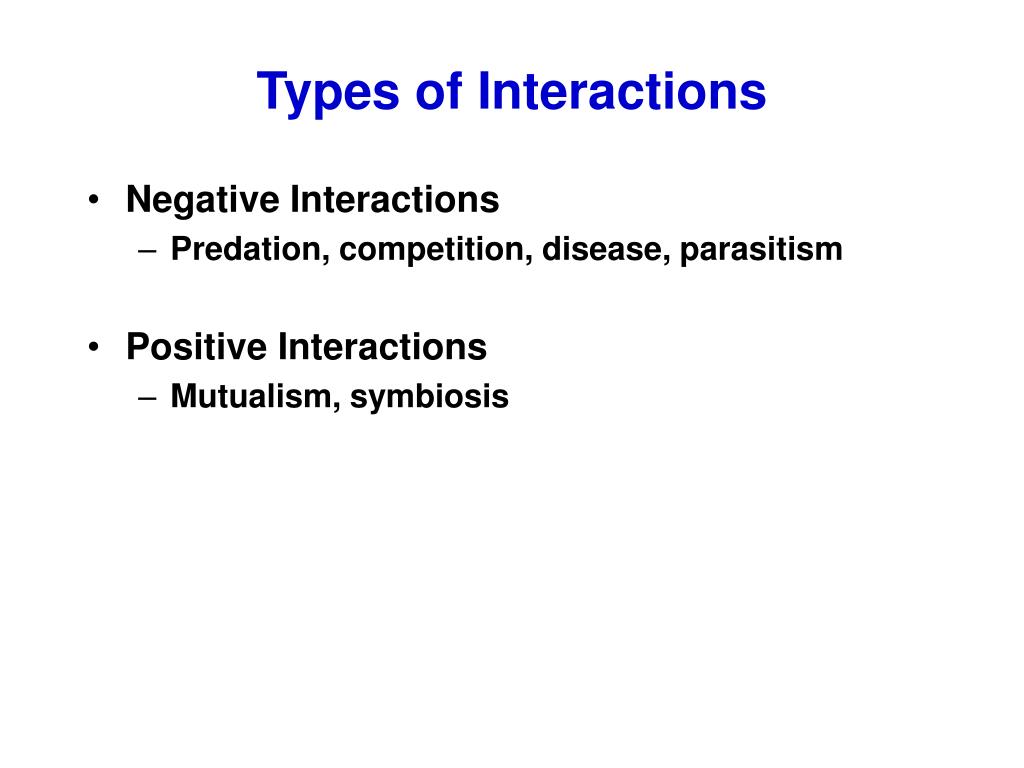 Types of Interactions

• Negative Interactions
– Predation, competition, disease, parasitism

• Positive Interactions
– Mutualism, symbiosis